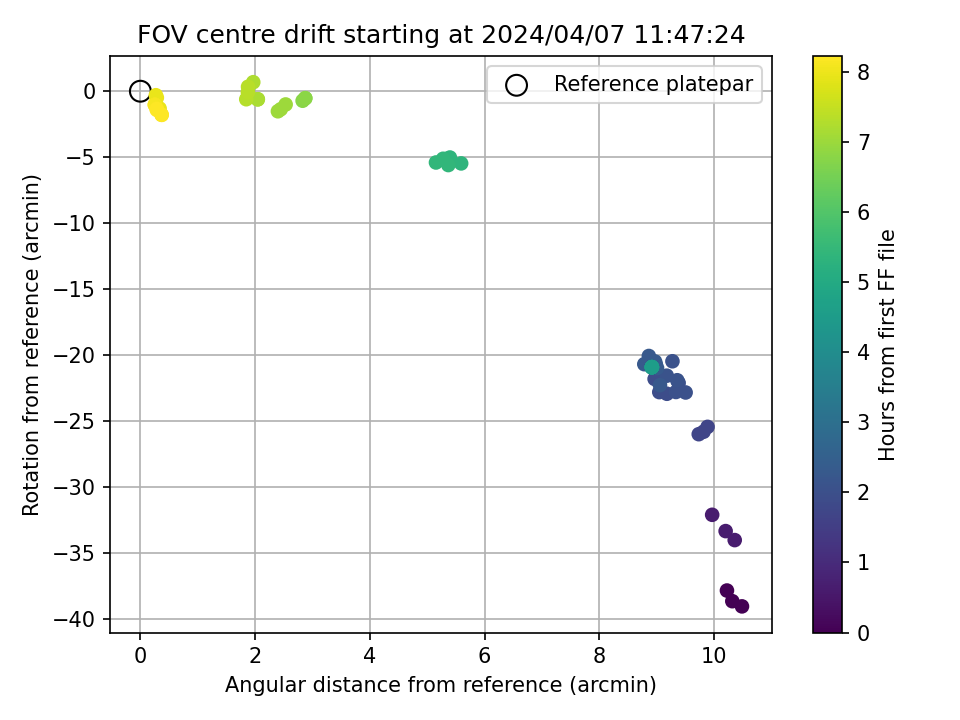 FOV centre drift starting at 2024/04/07 11:47:24

Reference platepar

Rotation from reference (arcmin)

0
−5
−10
−15
−20
−25
−30
−35
−40

0
2
4
6
8
10

Angular distance from reference (arcmin)

Hours from first FF file

0
1
2
3
4
5
6
7
8